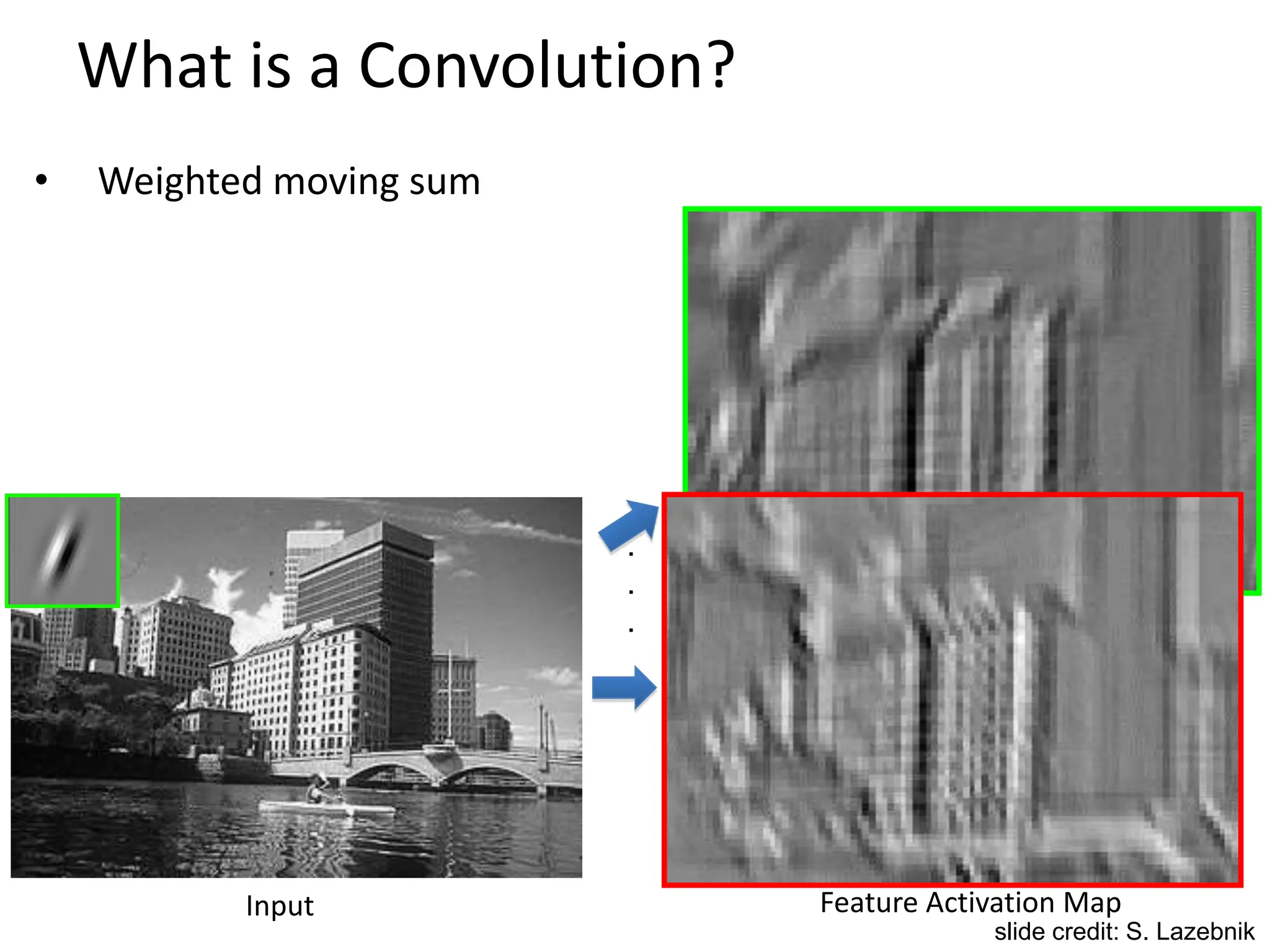 What is a Convolution?

• Weighted moving sum

.
.
.

Input

Feature Activation Map

slide credit: S. Lazebnik